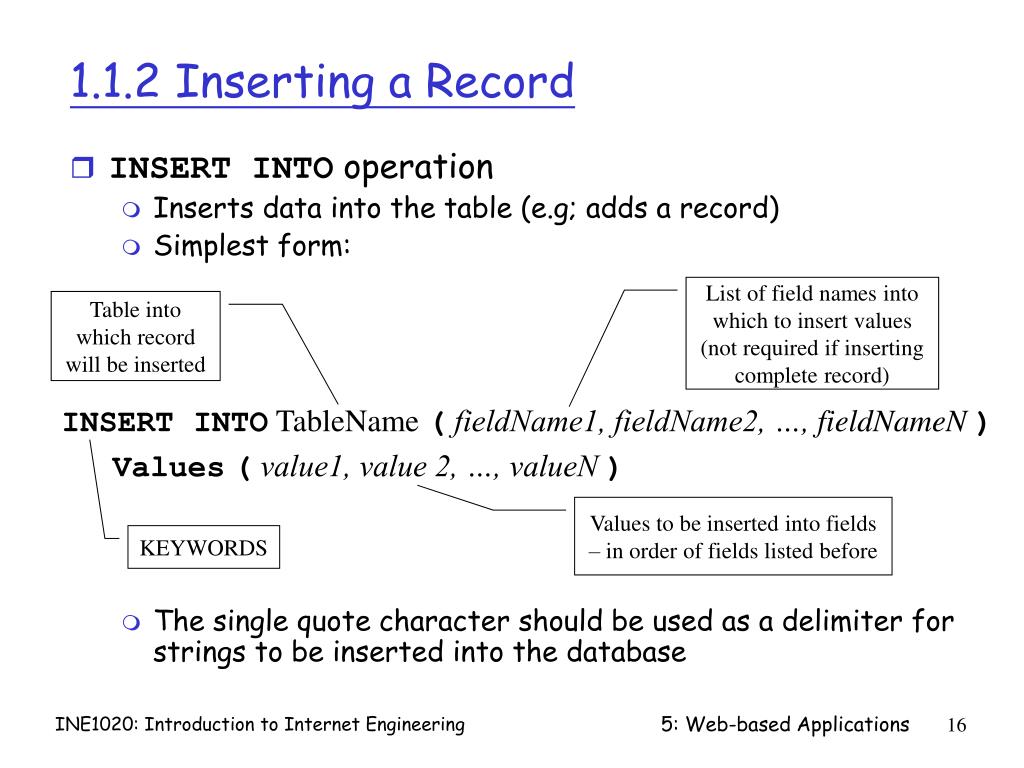 1.1.2 Inserting a Record

INSERT INTO operation

Inserts data into the table (e.g; adds a record)

Simplest form:

Table into which record will be inserted

List of field names into which to insert values (not required if inserting complete record)

INSERT INTO TableName ( fieldName1, fieldName2, …, fieldNameN )
Values ( value1, value 2, …, valueN )

KEYWORDS

Values to be inserted into fields – in order of fields listed before

The single quote character should be used as a delimiter for strings to be inserted into the database

INE1020: Introduction to Internet Engineering

5: Web-based Applications

16